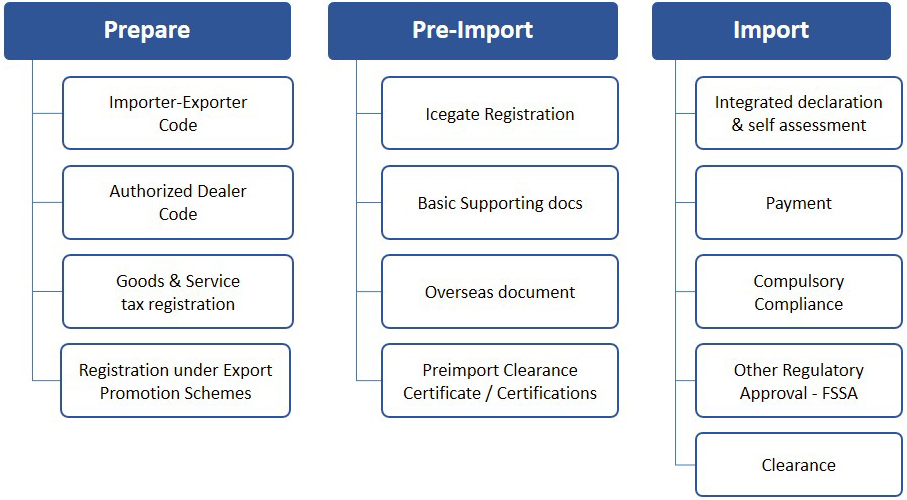 Prepare

Importer-Exporter Code

Authorized Dealer Code

Goods & Service tax registration

Registration under Export Promotion Schemes

Pre-Import

Icegate Registration

Basic Supporting docs

Overseas document

Preimport Clearance Certificate / Certifications

Import

Integrated declaration & self assessment

Payment

Compulsory Compliance

Other Regulatory Approval - FSSA

Clearance